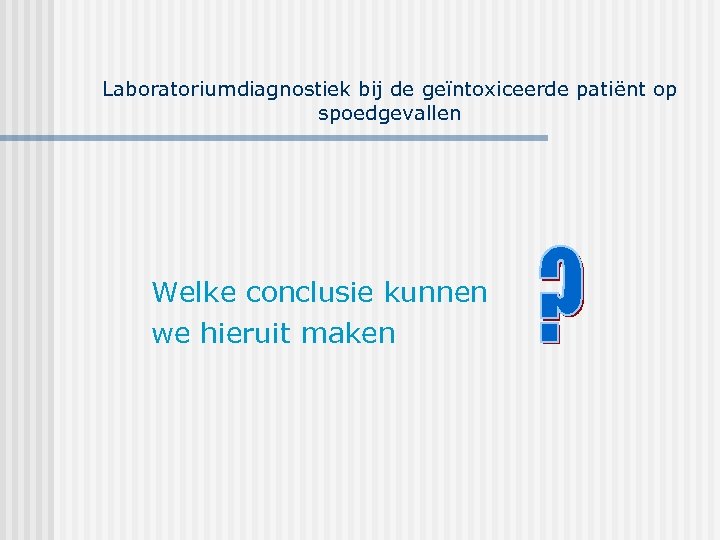 Laboratoriumdiagnostiek bij de geïntoxiceerde patiënt op spoedgevallen

Welke conclusie kunnen we hieruit maken

?